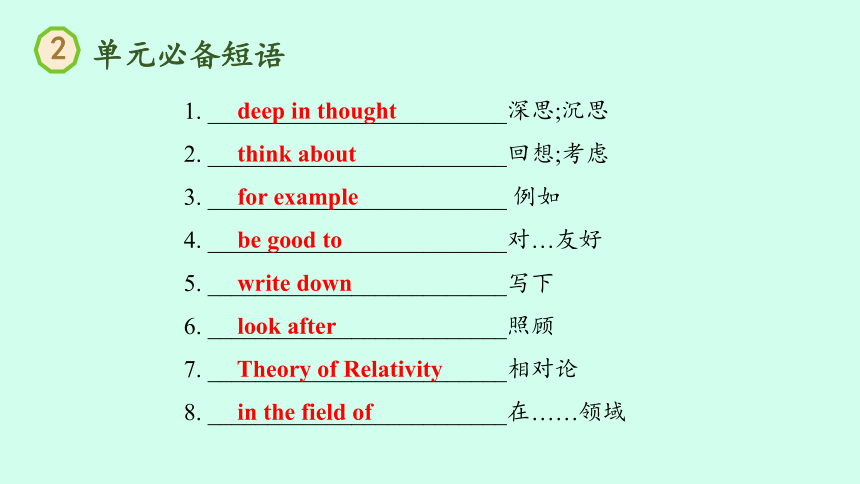 2 单元必备短语

1. deep in thought 深思;沉思
2. think about 回想;考虑
3. for example 例如
4. be good to 对…友好
5. write down 写下
6. look after 照顾
7. Theory of Relativity 相对论
8. in the field of 在……领域